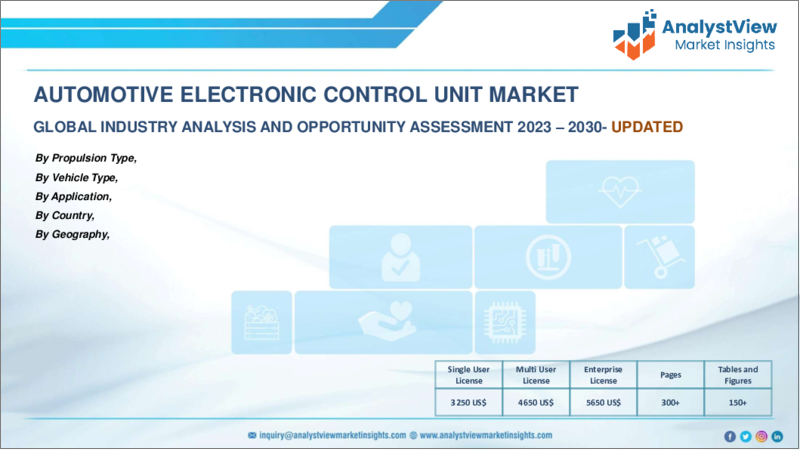 AnalystView
Market Insights

AUTOMOTIVE ELECTRONIC CONTROL UNIT MARKET

GLOBAL INDUSTRY ANALYSIS AND OPPORTUNITY ASSESSMENT 2023 – 2030- UPDATED

By Propulsion Type,
By Vehicle Type,
By Application,
By Country,
By Geography,

| Single User License | Multi User License | Enterprise License | Pages | Tables and Figures |
|---|---|---|---|---|
| 3250 US$ | 4650 US$ | 5650 US$ | 300+ | 150+ |

inquiry@analystviewmarketinsights.com www.analystviewmarketinsights.com